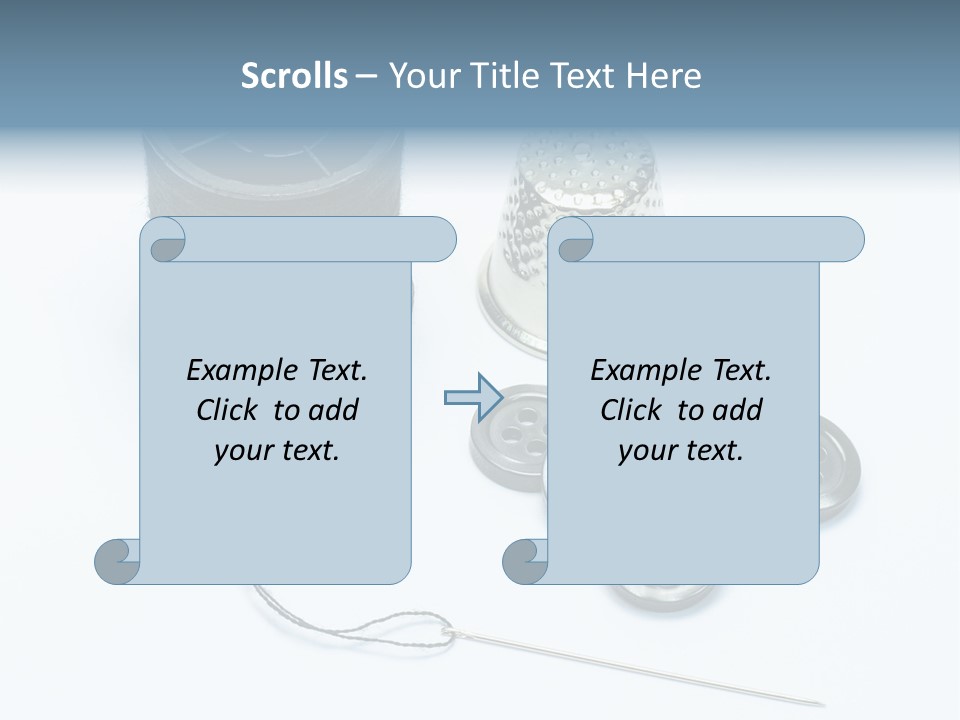 Scrolls – Your Title Text Here

Example Text. Click to add your text.

Example Text. Click to add your text.